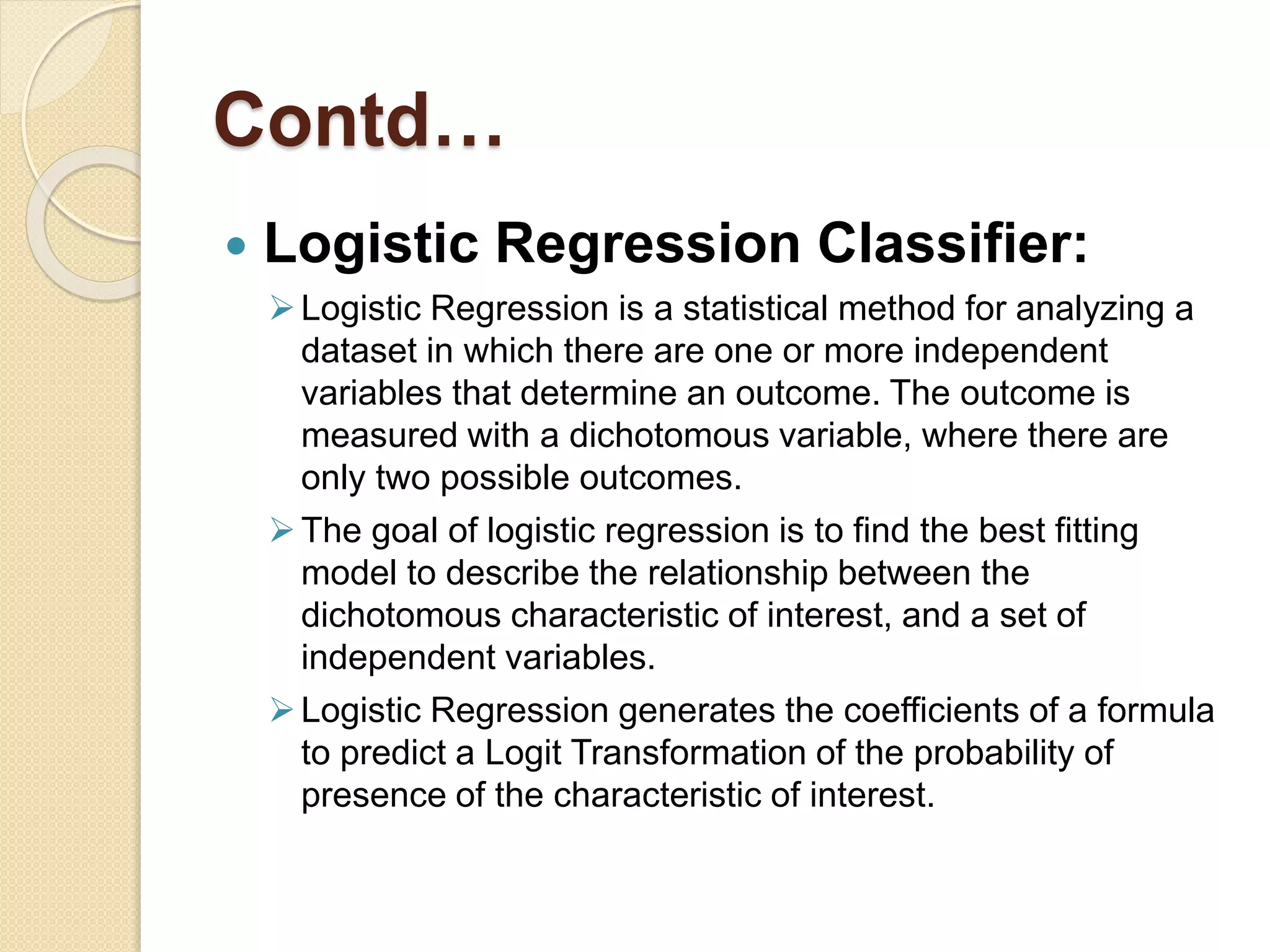 Contd…

• Logistic Regression Classifier:

➢ Logistic Regression is a statistical method for analyzing a dataset in which there are one or more independent variables that determine an outcome. The outcome is measured with a dichotomous variable, where there are only two possible outcomes.

➢ The goal of logistic regression is to find the best fitting model to describe the relationship between the dichotomous characteristic of interest, and a set of independent variables.

➢ Logistic Regression generates the coefficients of a formula to predict a Logit Transformation of the probability of presence of the characteristic of interest.